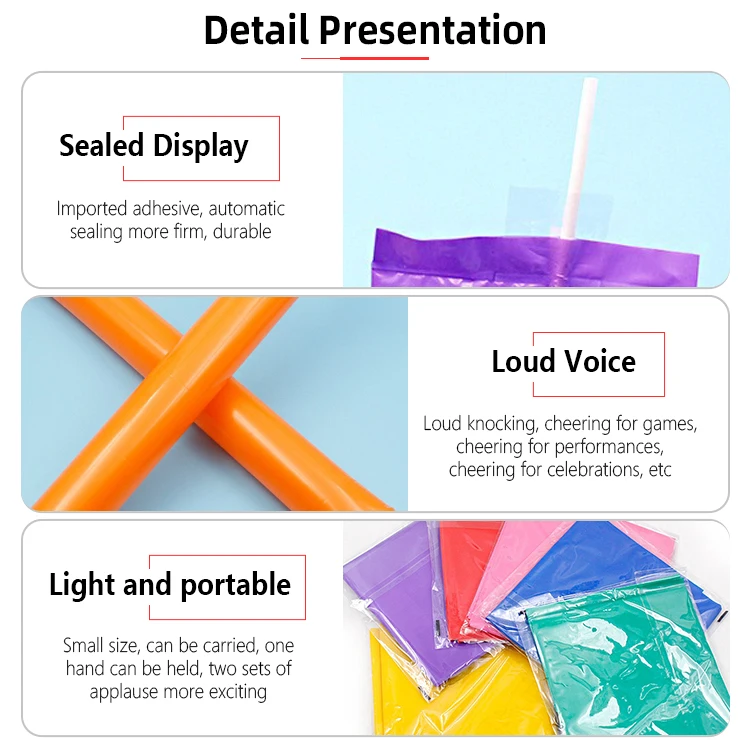 Detail Presentation

Sealed Display

Imported adhesive, automatic sealing more firm, durable

Loud Voice

Loud knocking, cheering for games, cheering for performances, cheering for celebrations, etc

Light and portable

Small size, can be carried, one hand can be held, two sets of applause more exciting